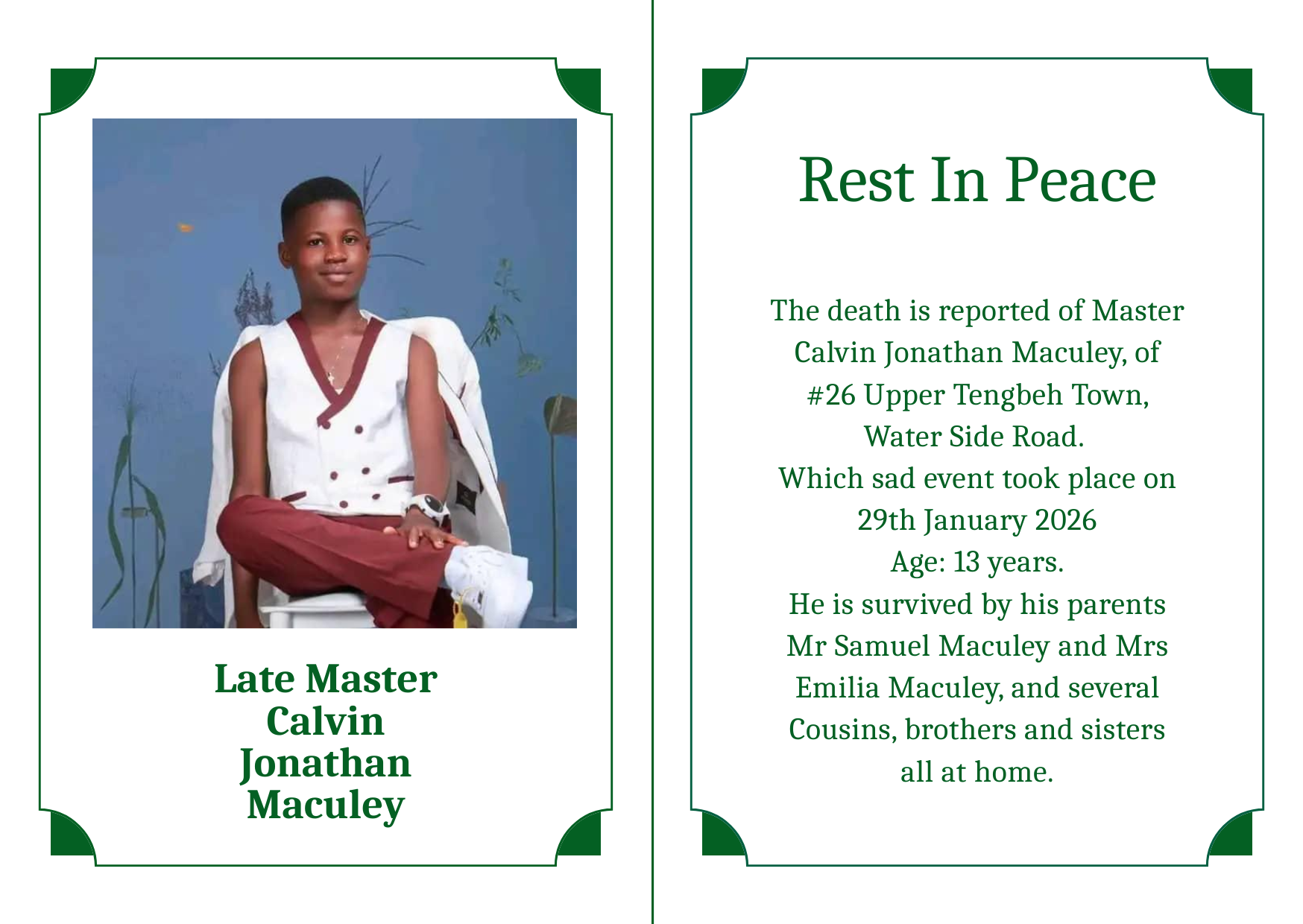 Late Master Calvin Jonathan Maculey

Rest In Peace

The death is reported of Master Calvin Jonathan Maculey, of #26 Upper Tengbeh Town, Water Side Road.
Which sad event took place on 29th January 2026
Age: 13 years.
He is survived by his parents Mr Samuel Maculey and Mrs Emilia Maculey, and several Cousins, brothers and sisters all at home.